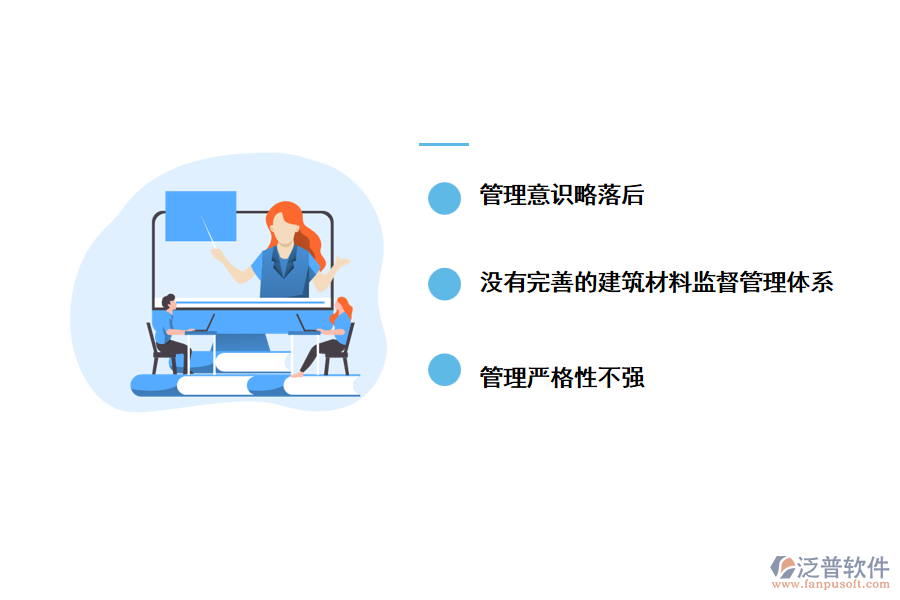 管理意识略落后

没有完善的建筑材料监督管理体系

管理严格性不强

泛普软件
www.fanpusoft.com